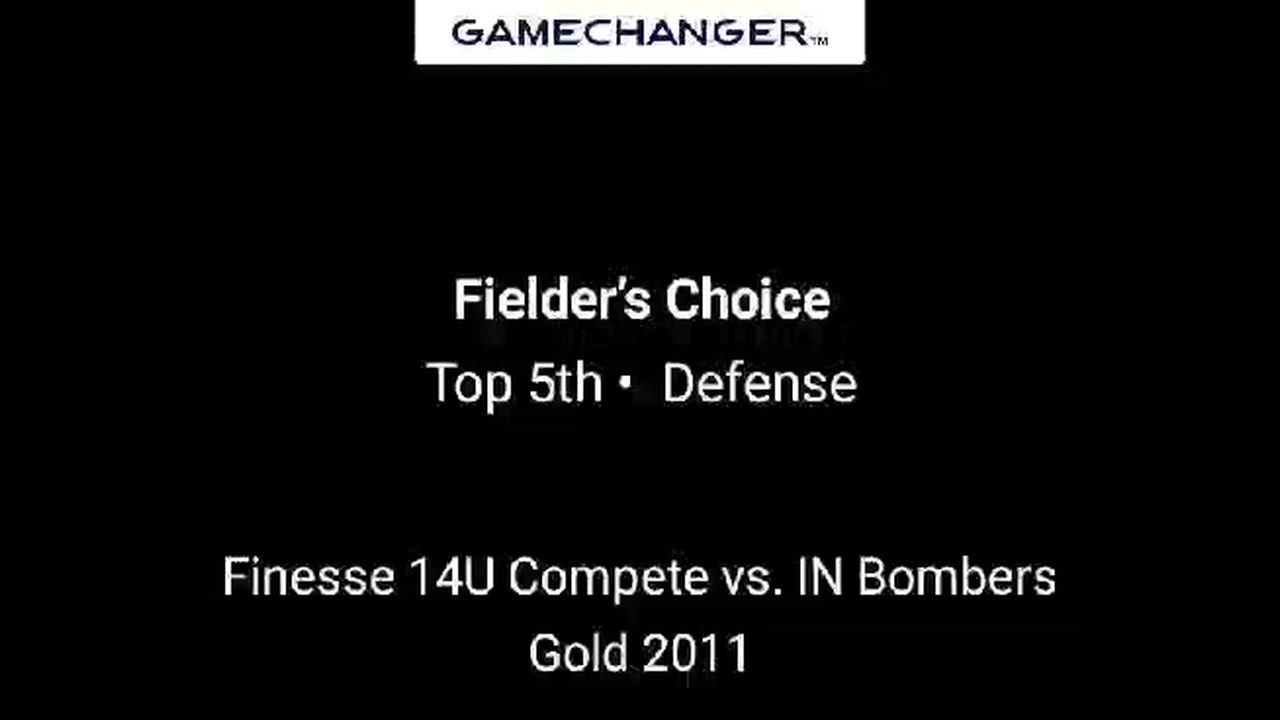 GAMECHANGER™

Fielder's Choice
Top 5th • Defense

Finesse 14U Compete vs. IN Bombers Gold 2011